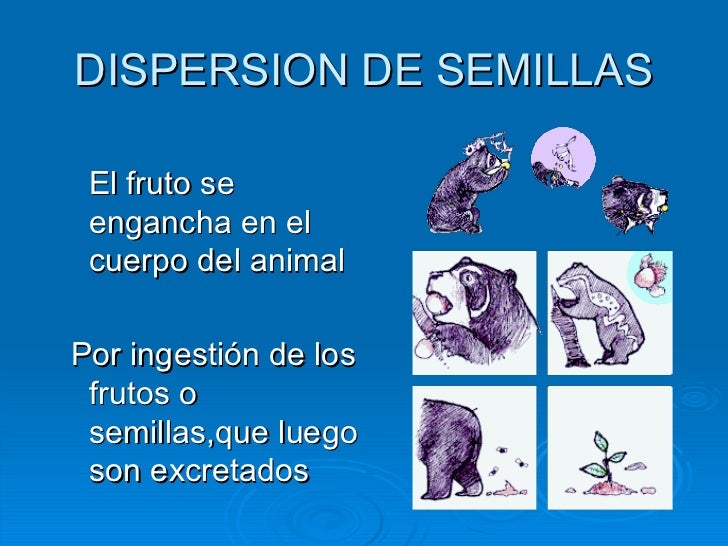 DISPERSION DE SEMILLAS

El fruto se engancha en el cuerpo del animal

Por ingestión de los frutos o semillas,que luego son excretados